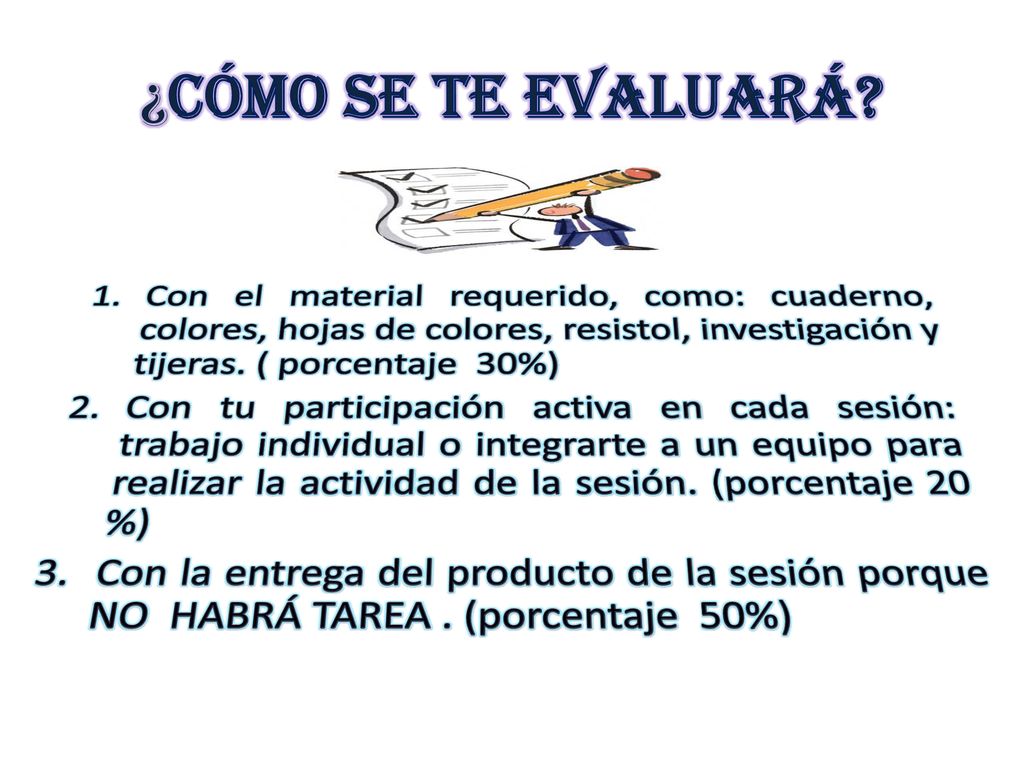 ¿CÓMO SE TE EVALUARÁ?

1. Con el material requerido, como: cuaderno, colores, hojas de colores, resistol, investigación y tijeras. ( porcentaje 30%)

2. Con tu participación activa en cada sesión: trabajo individual o integrarte a un equipo para realizar la actividad de la sesión. (porcentaje 20 %)

3. Con la entrega del producto de la sesión porque NO HABRÁ TAREA . (porcentaje 50%)